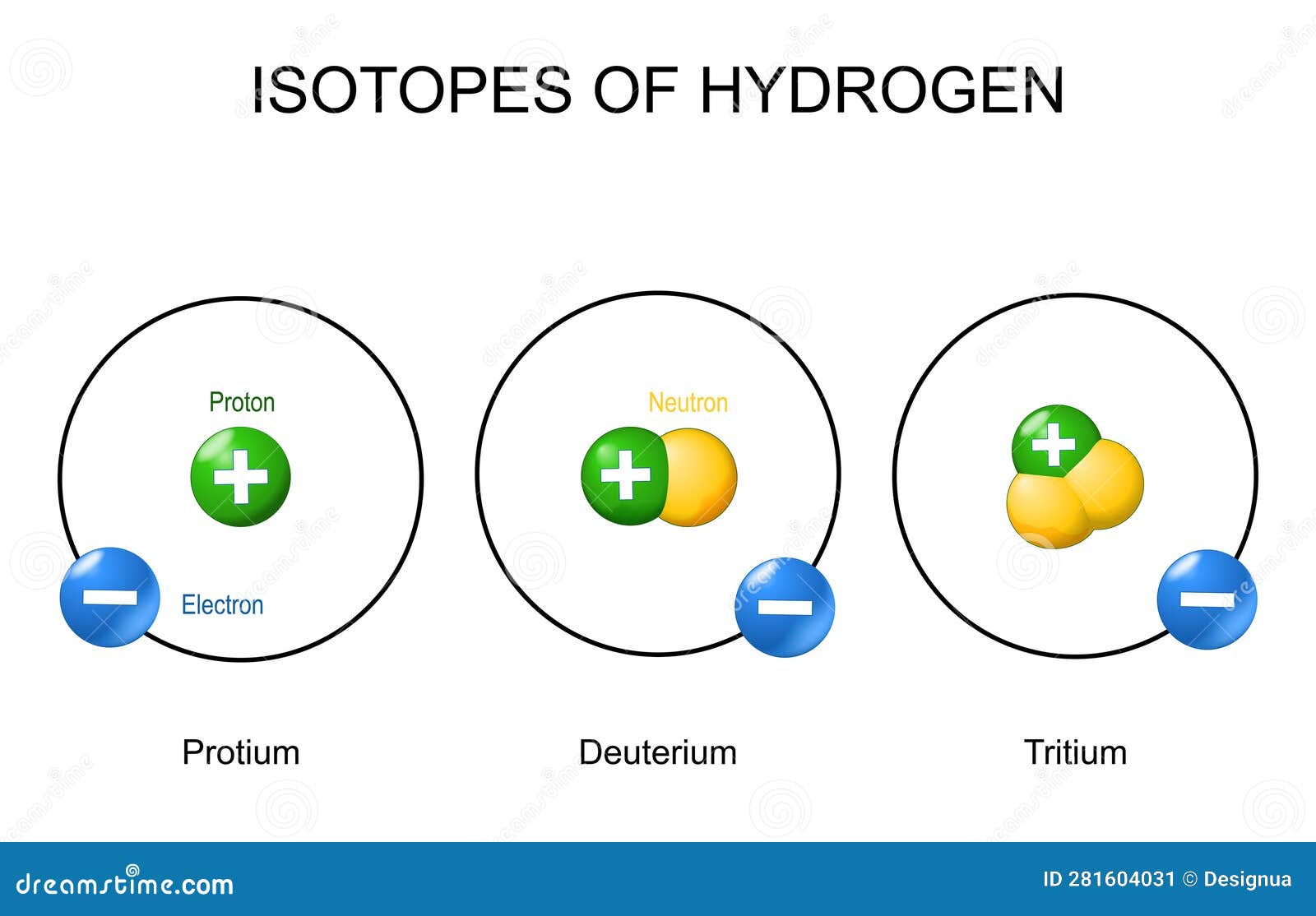 ISOTOPES OF HYDROGEN

Proton

Electron

Neutron

Protium

Deuterium

Tritium

dreamstime.com

ID 281604031 © Designua